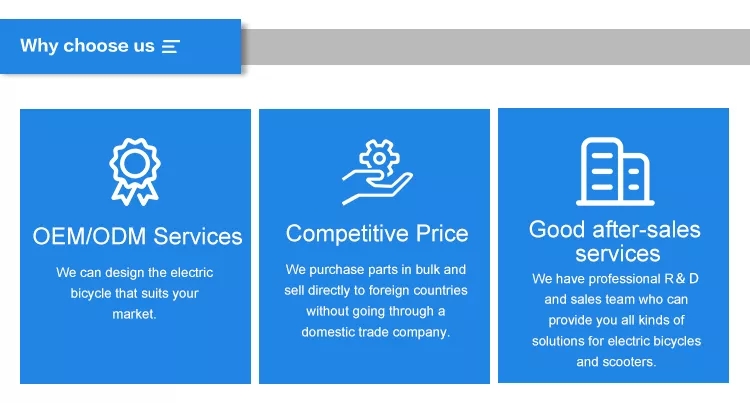 Why choose us

OEM/ODM Services

We can design the electric bicycle that suits your market.

Competitive Price

We purchase parts in bulk and sell directly to foreign countries without going through a domestic trade company.

Good after-sales services

We have professional R & D and sales team who can provide you all kinds of solutions for electric bicycles and scooters.